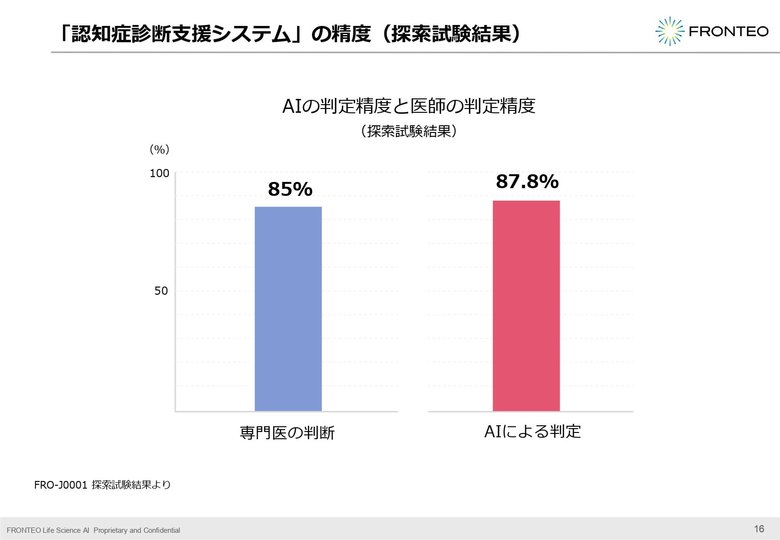 「認知症診断支援システム」の精度（探索試験結果）

FRONTEO

AIの判定精度と医師の判定精度
（探索試験結果）

(%)
100
50

85%
87.8%

専門医の判断
AIによる判定

FRO-J0001 探索試験結果より

FRONTEO Life Science AI Proprietary and Confidential

16